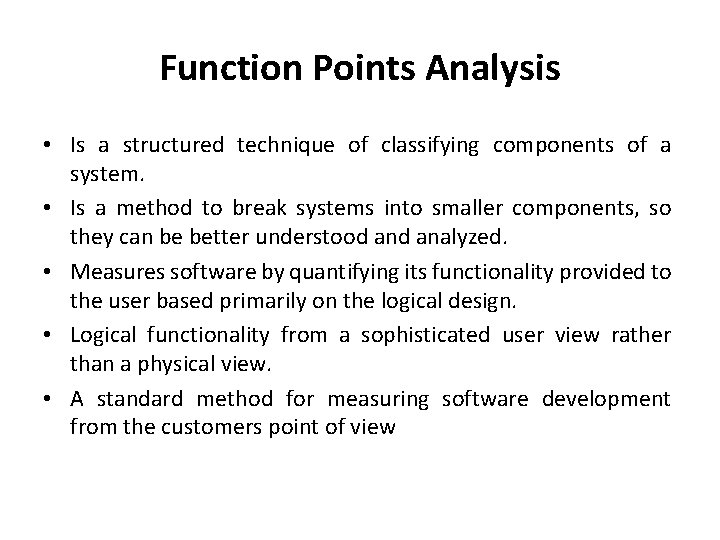 Function Points Analysis

• Is a structured technique of classifying components of a system.

• Is a method to break systems into smaller components, so they can be better understood and analyzed.

• Measures software by quantifying its functionality provided to the user based primarily on the logical design.

• Logical functionality from a sophisticated user view rather than a physical view.

• A standard method for measuring software development from the customers point of view